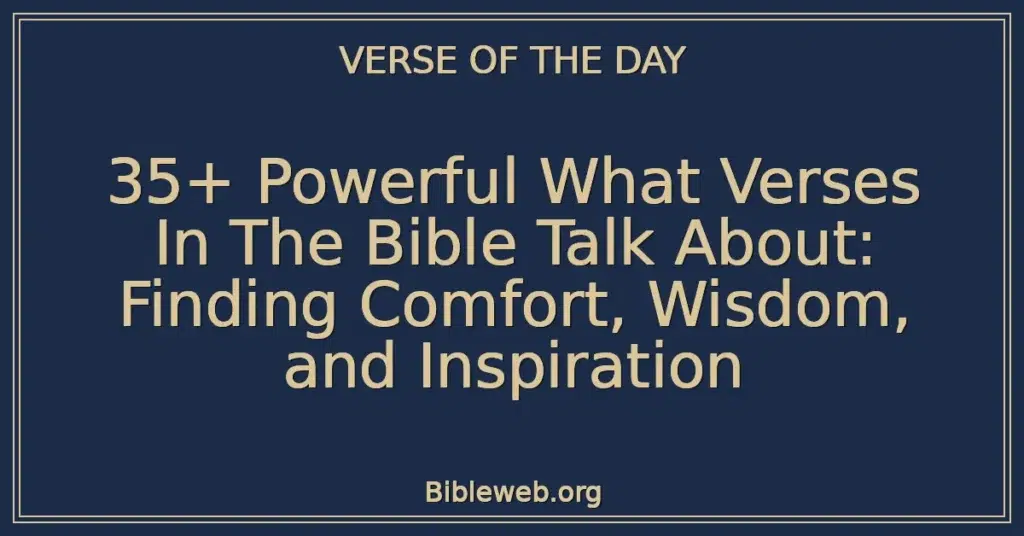 VERSE OF THE DAY

35+ Powerful What Verses In The Bible Talk About: Finding Comfort, Wisdom, and Inspiration

Bibleweb.org